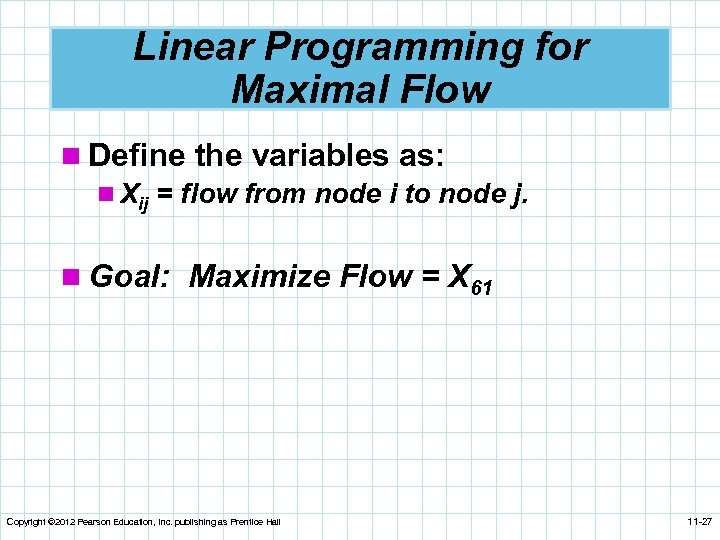 Linear Programming for Maximal Flow

Define the variables as:

$X_{ij}$ = flow from node i to node j.

Goal: Maximize Flow = $X_{61}$

Copyright ©2012 Pearson Education, Inc. publishing as Prentice Hall

11-27